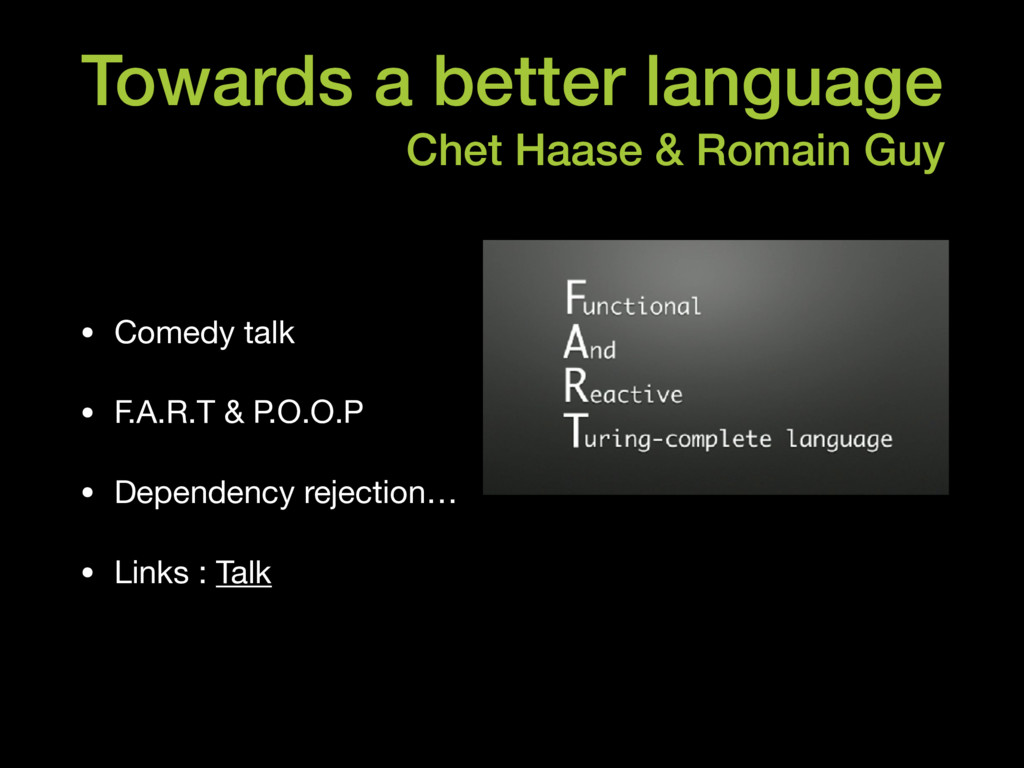 Towards a better language

Chet Haase & Romain Guy

• Comedy talk

• F.A.R.T & P.O.O.P

• Dependency rejection…

• Links : Talk

Functional
And
Reactive
Turing-complete language